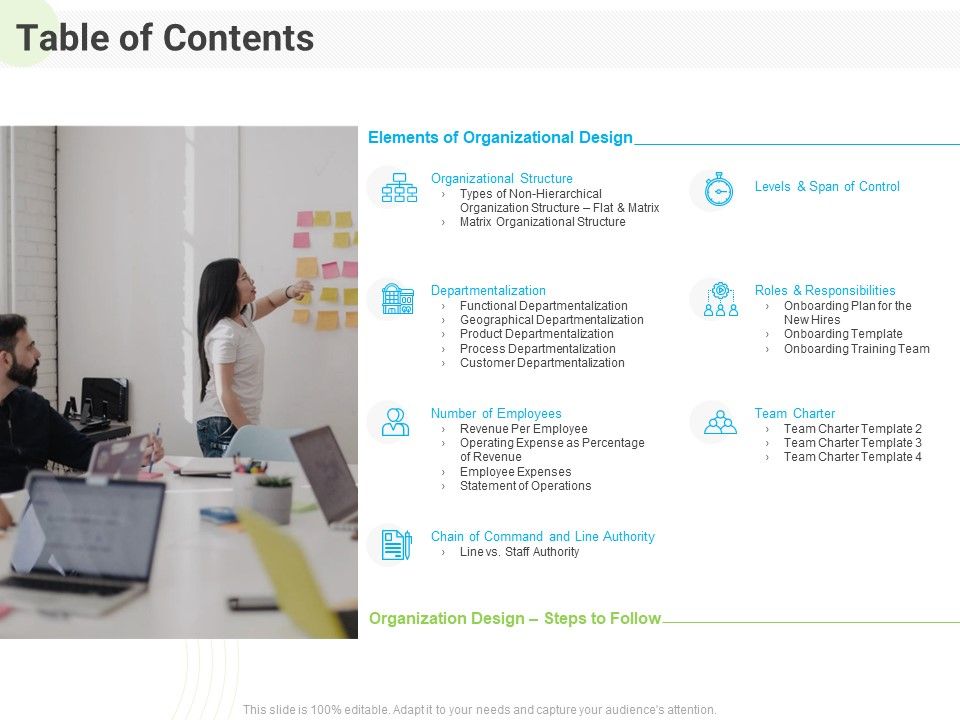 Table of Contents

Elements of Organizational Design

Organizational Structure
› Types of Non-Hierarchical Organization Structure – Flat & Matrix
› Matrix Organizational Structure

Departmentalization
› Functional Departmentalization
› Geographical Departmentalization
› Product Departmentalization
› Process Departmentalization
› Customer Departmentalization

Number of Employees
› Revenue Per Employee
› Operating Expense as Percentage of Revenue
› Employee Expenses
› Statement of Operations

Chain of Command and Line Authority
› Line vs. Staff Authority

Levels & Span of Control

Roles & Responsibilities
› Onboarding Plan for the New Hires
› Onboarding Template
› Onboarding Training Team

Team Charter
› Team Charter Template 2
› Team Charter Template 3
› Team Charter Template 4

Organization Design – Steps to Follow

This slide is 100% editable. Adapt it to your needs and capture your audience's attention.